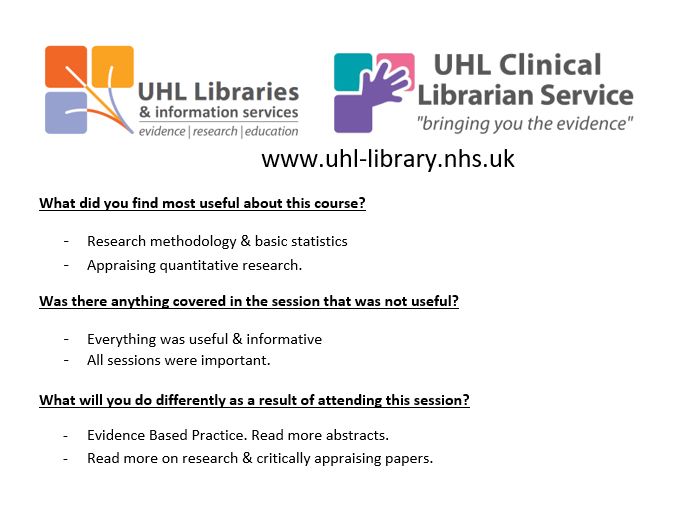 UHL Libraries
& information services
evidence | research | education

UHL Clinical Librarian Service
"bringing you the evidence"

www.uhl-library.nhs.uk

What did you find most useful about this course?

- Research methodology & basic statistics
- Appraising quantitative research.

Was there anything covered in the session that was not useful?

- Everything was useful & informative
- All sessions were important.

What will you do differently as a result of attending this session?

- Evidence Based Practice. Read more abstracts.
- Read more on research & critically appraising papers.